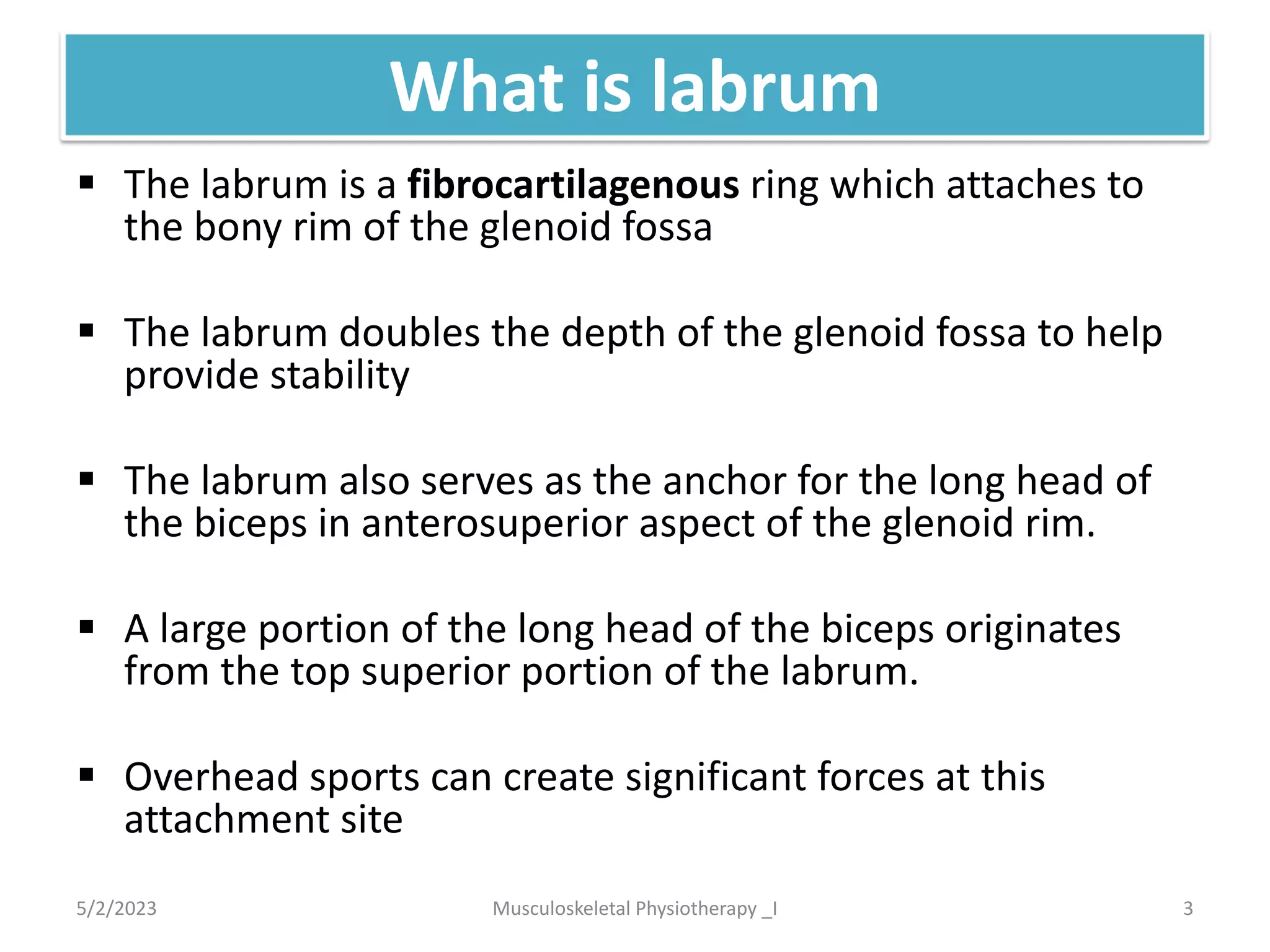 What is labrum

▪ The labrum is a fibrocartilagenous ring which attaches to the bony rim of the glenoid fossa

▪ The labrum doubles the depth of the glenoid fossa to help provide stability

▪ The labrum also serves as the anchor for the long head of the biceps in anterosuperior aspect of the glenoid rim.

▪ A large portion of the long head of the biceps originates from the top superior portion of the labrum.

▪ Overhead sports can create significant forces at this attachment site

5/2/2023 Musculoskeletal Physiotherapy _I 3